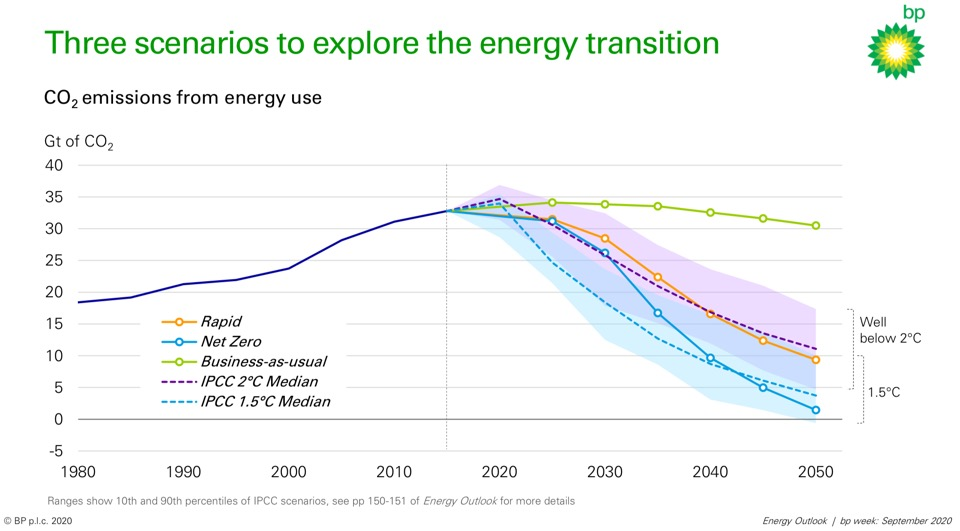 Three scenarios to explore the energy transition

bp

$CO_2$ emissions from energy use

Gt of $CO_2$

40
35
30
25
20
15
10
5
0
-5

1980 1990 2000 2010 2020 2030 2040 2050

Rapid
Net Zero
Business-as-usual
IPCC 2°C Median
IPCC 1.5°C Median

Well below 2°C

1.5°C

Ranges show 10th and 90th percentiles of IPCC scenarios, see pp 150-151 of Energy Outlook for more details

© BP p.l.c. 2020

Energy Outlook | bp week: September 2020